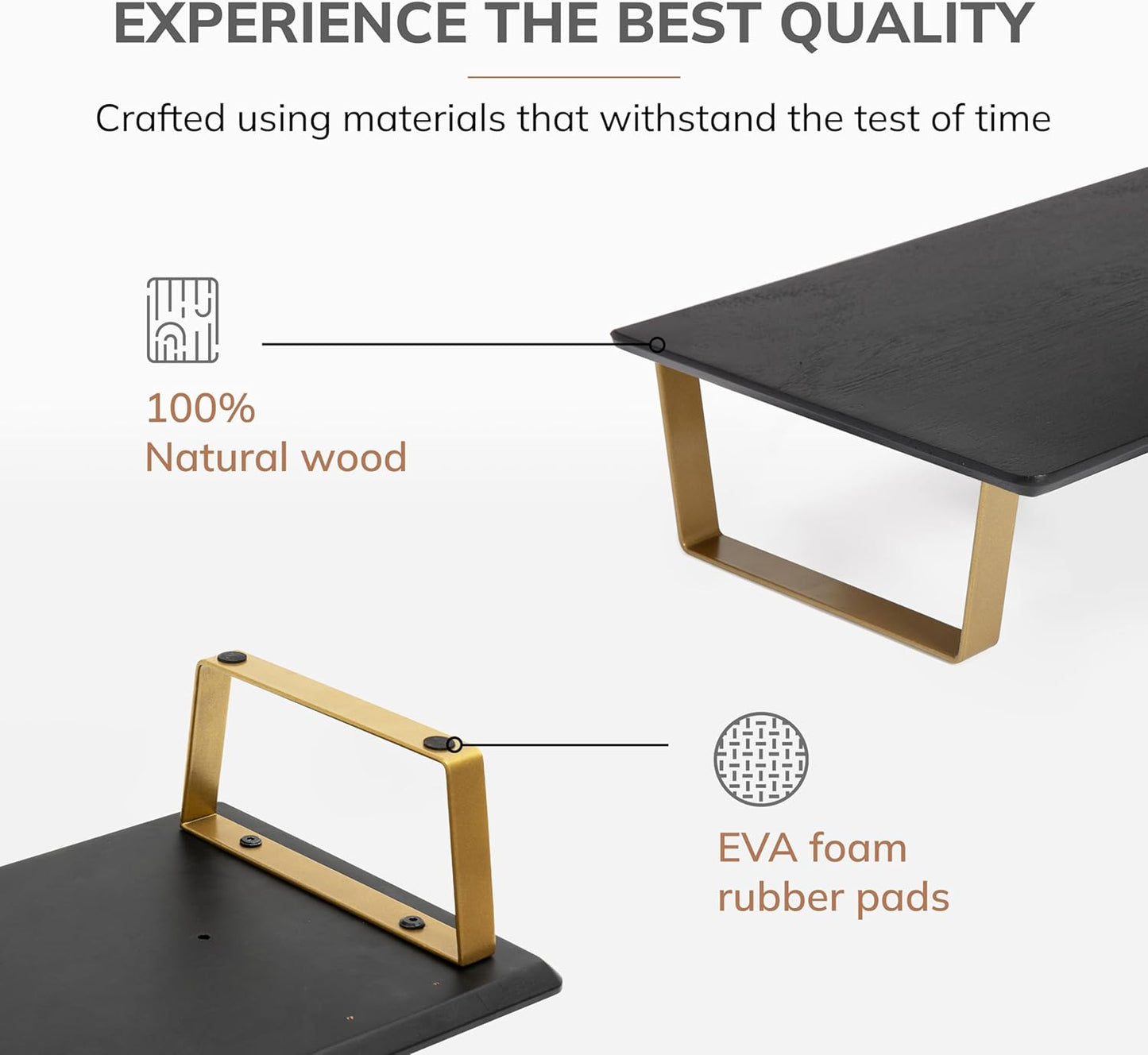 EXPERIENCE THE BEST QUALITY

Crafted using materials that withstand the test of time

100%
Natural wood

EVA foam
rubber pads